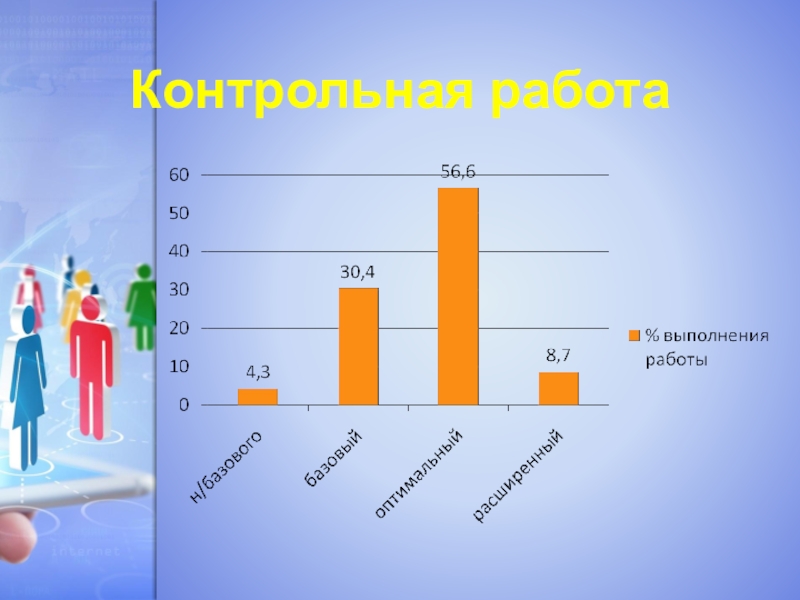 Контрольная работа

60
50
40
30
20
10
0

4,3
30,4
56,6
8,7

н/базового
базовый
оптимальный
расширенный

% выполнения работы

internet